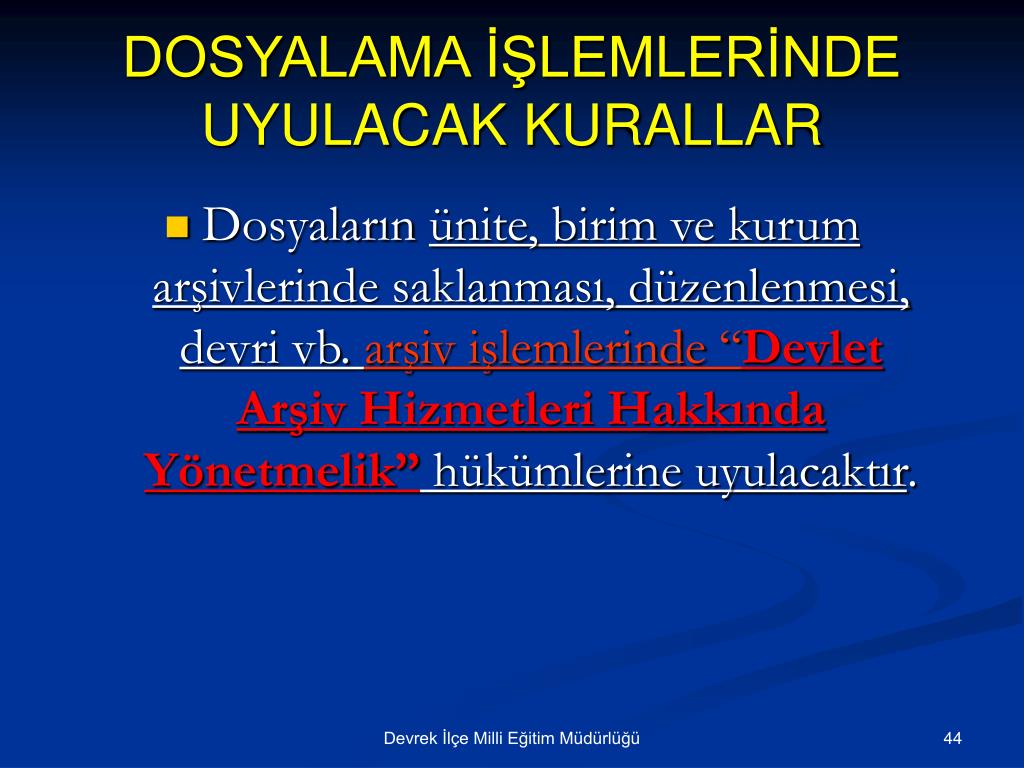 DOSYALAMA İŞLEMLERİNDE UYULACAK KURALLAR

Dosyaların ünite, birim ve kurum arşivlerinde saklanması, düzenlenmesi, devri vb. arşiv işlemlerinde “Devlet Arşiv Hizmetleri Hakkında Yönetmelik” hükümlerine uyulacaktır.

Devrek İlçe Milli Eğitim Müdürlüğü

44